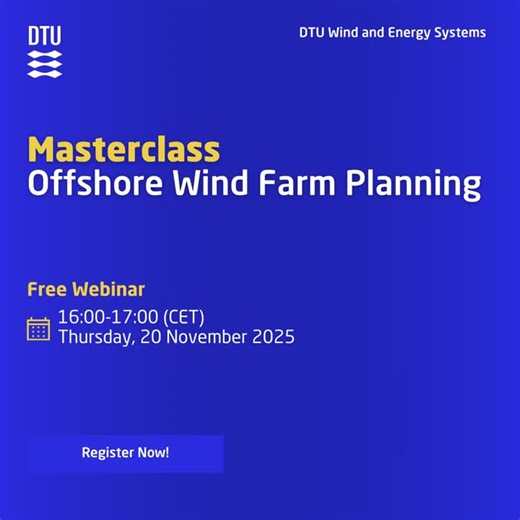 DTU

DTU Wind and Energy Systems

Masterclass
Offshore Wind Farm Planning

Free Webinar

16:00-17:00 (CET)
Thursday, 20 November 2025

Register Now!